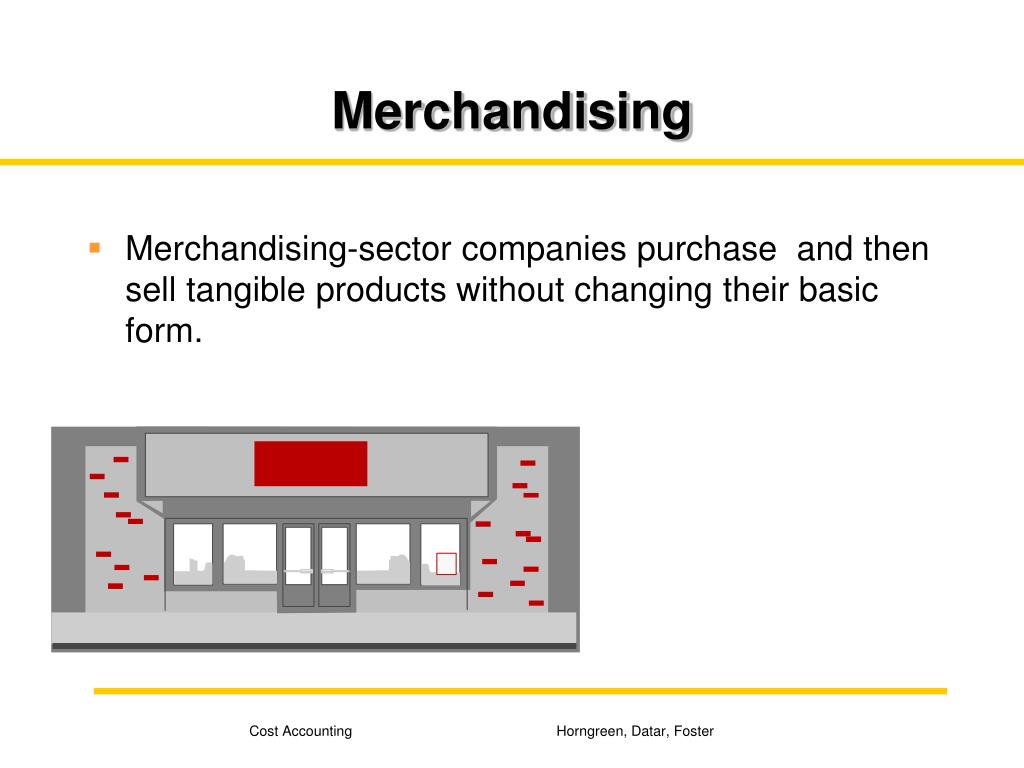 Merchandising

Merchandising-sector companies purchase and then sell tangible products without changing their basic form.

Cost Accounting

Horngreen, Datar, Foster